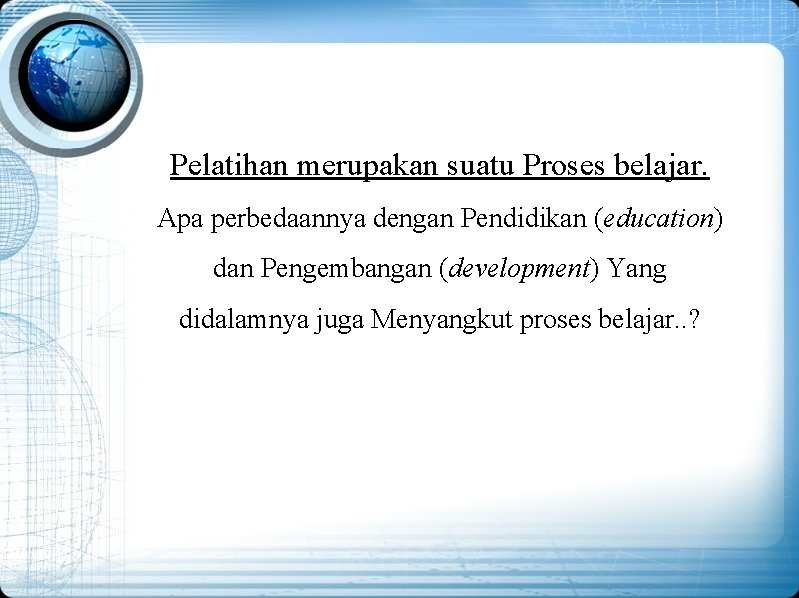 Pelatihan merupakan suatu Proses belajar.

Apa perbedaannya dengan Pendidikan (education) dan Pengembangan (development) Yang didalamnya juga Menyangkut proses belajar..?